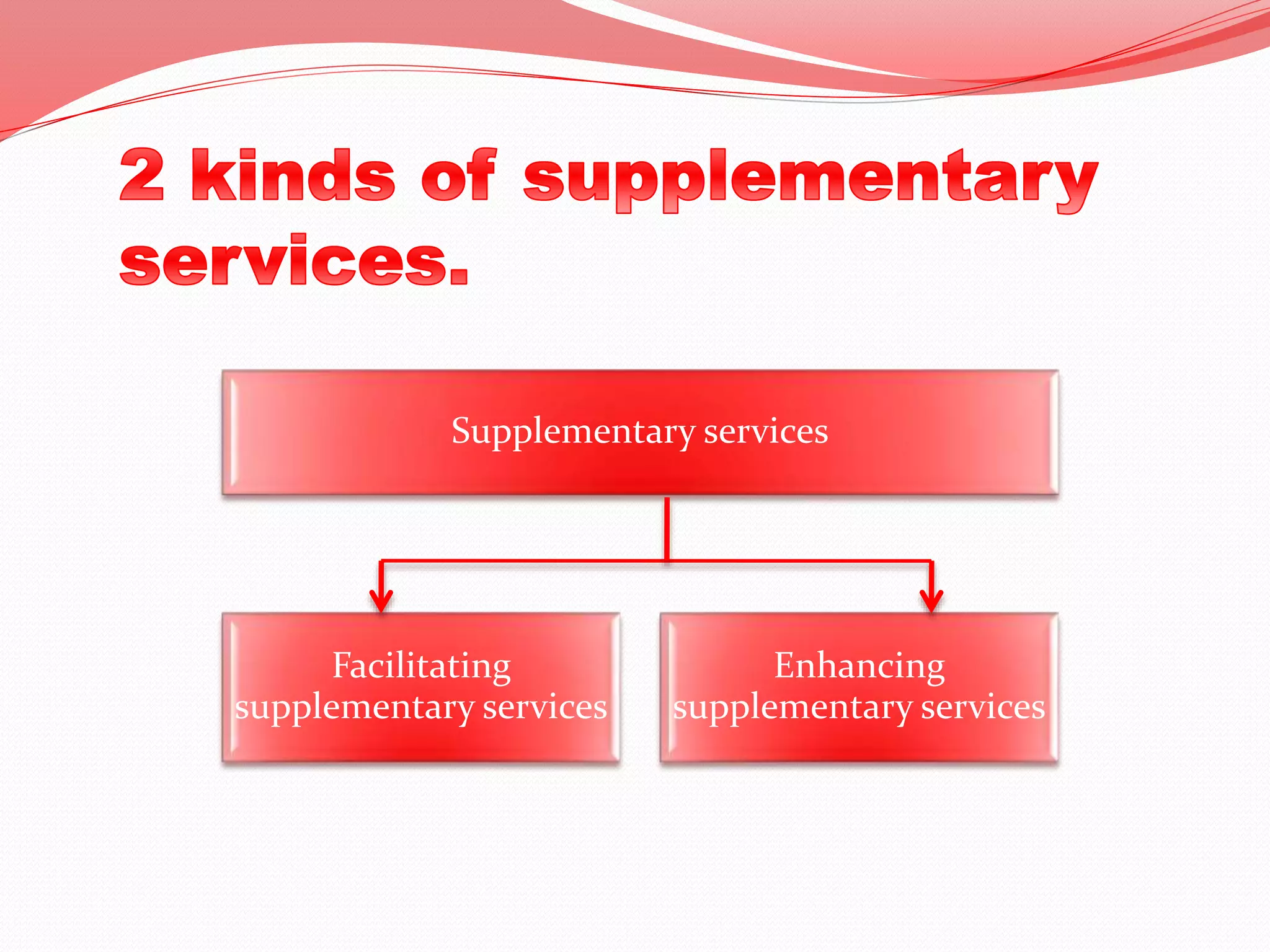 2 kinds of supplementary services.

Supplementary services

Facilitating supplementary services

Enhancing supplementary services